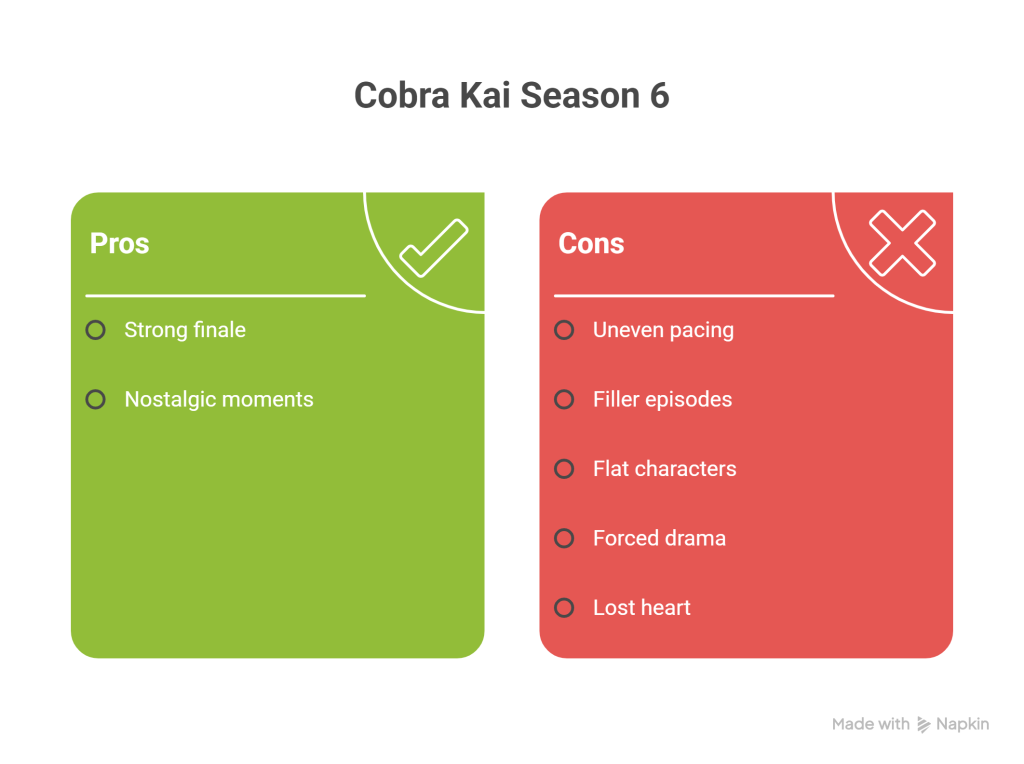 Cobra Kai Season 6

Pros

Strong finale

Nostalgic moments

Cons

Uneven pacing

Filler episodes

Flat characters

Forced drama

Lost heart

Made with Napkin